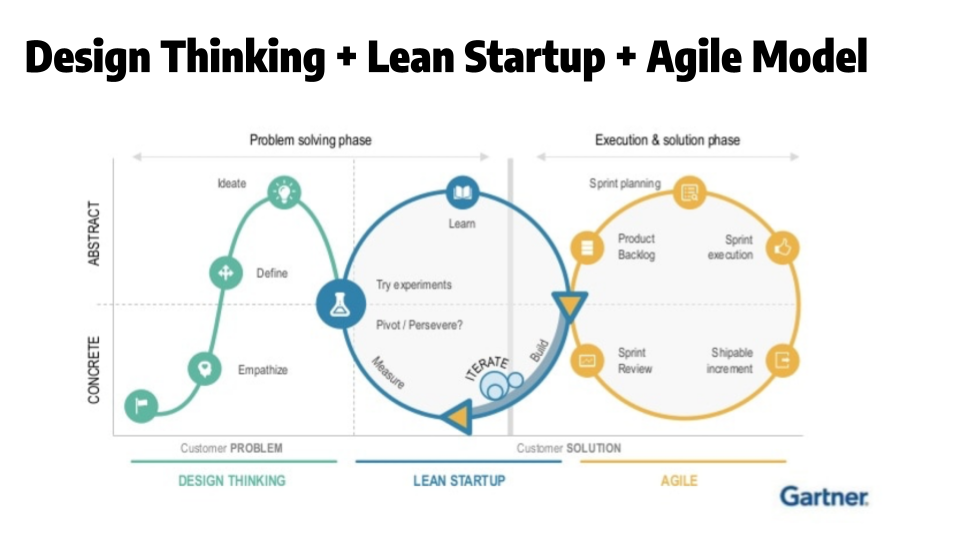 Design Thinking + Lean Startup + Agile Model

Problem solving phase

Execution & solution phase

ABSTRACT

CONCRETE

Ideate

Define

Empathize

Learn

Try experiments

Pivot / Persevere?

Measure

ITERATE

Build

Sprint planning

Product Backlog

Sprint execution

Sprint Review

Shipable increment

Customer PROBLEM

Customer SOLUTION

DESIGN THINKING

LEAN STARTUP

AGILE

Gartner